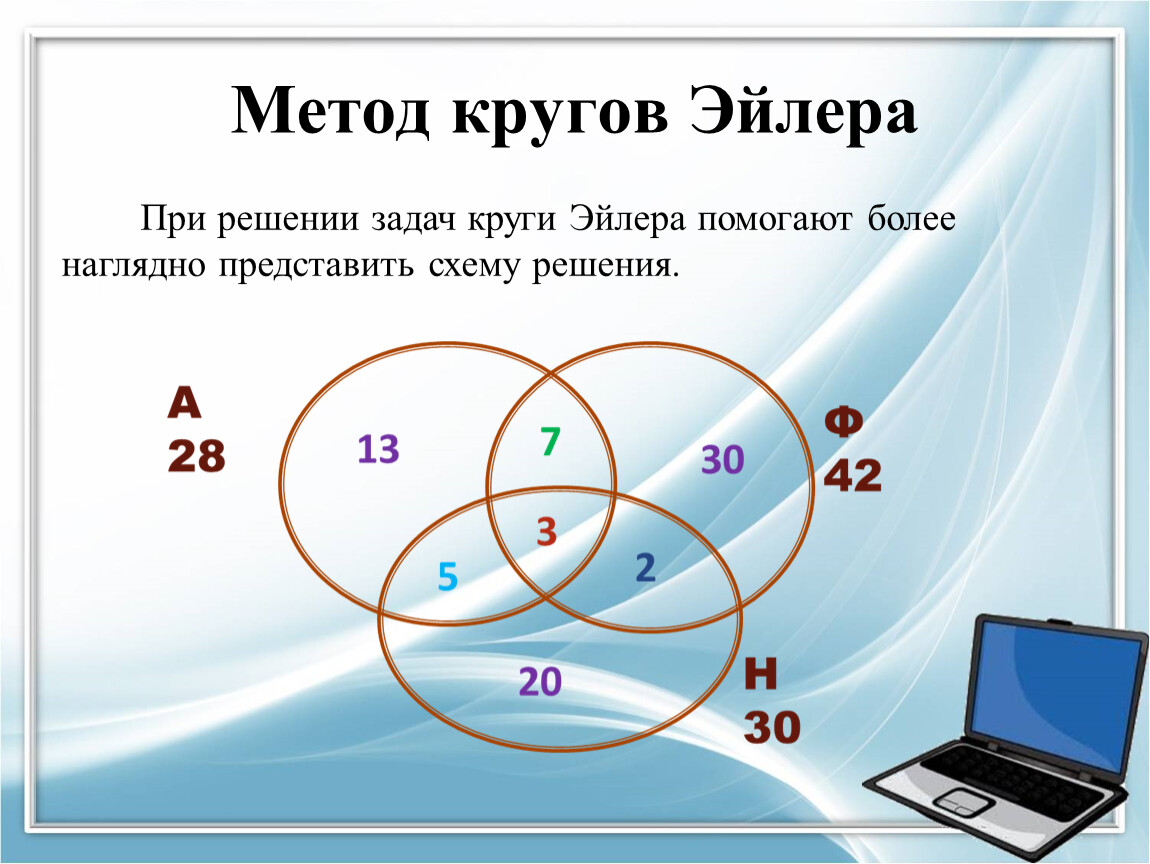 Метод кругов Эйлера

При решении задач круги Эйлера помогают более наглядно представить схему решения.

А
28

13

7

30

Ф
42

3

5

2

20

Н
30